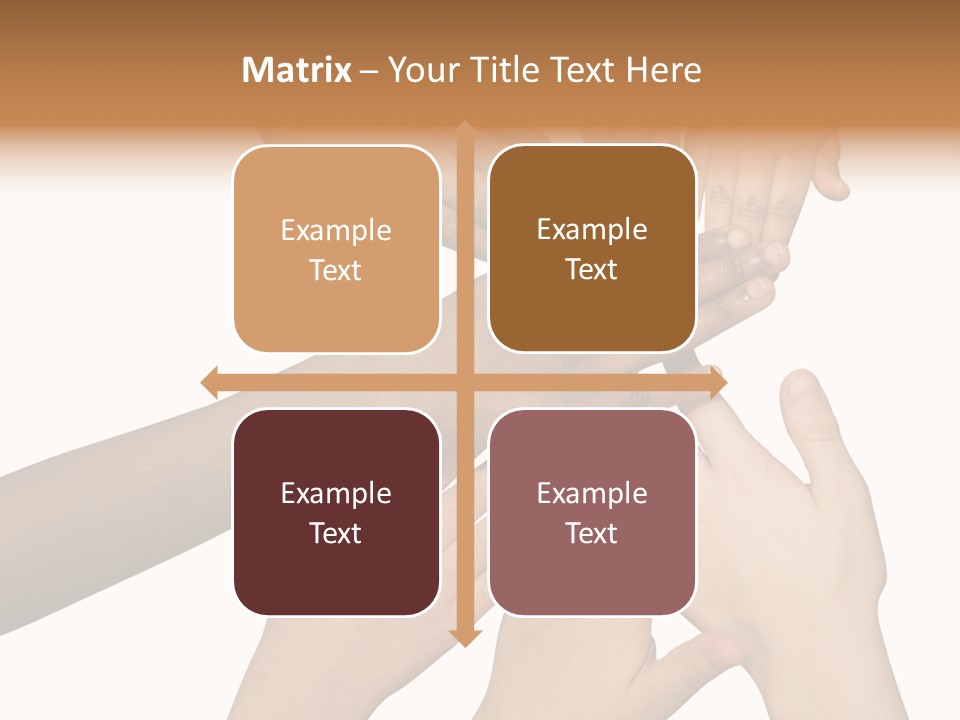 Matrix – Your Title Text Here

Example Text

Example Text

Example Text

Example Text